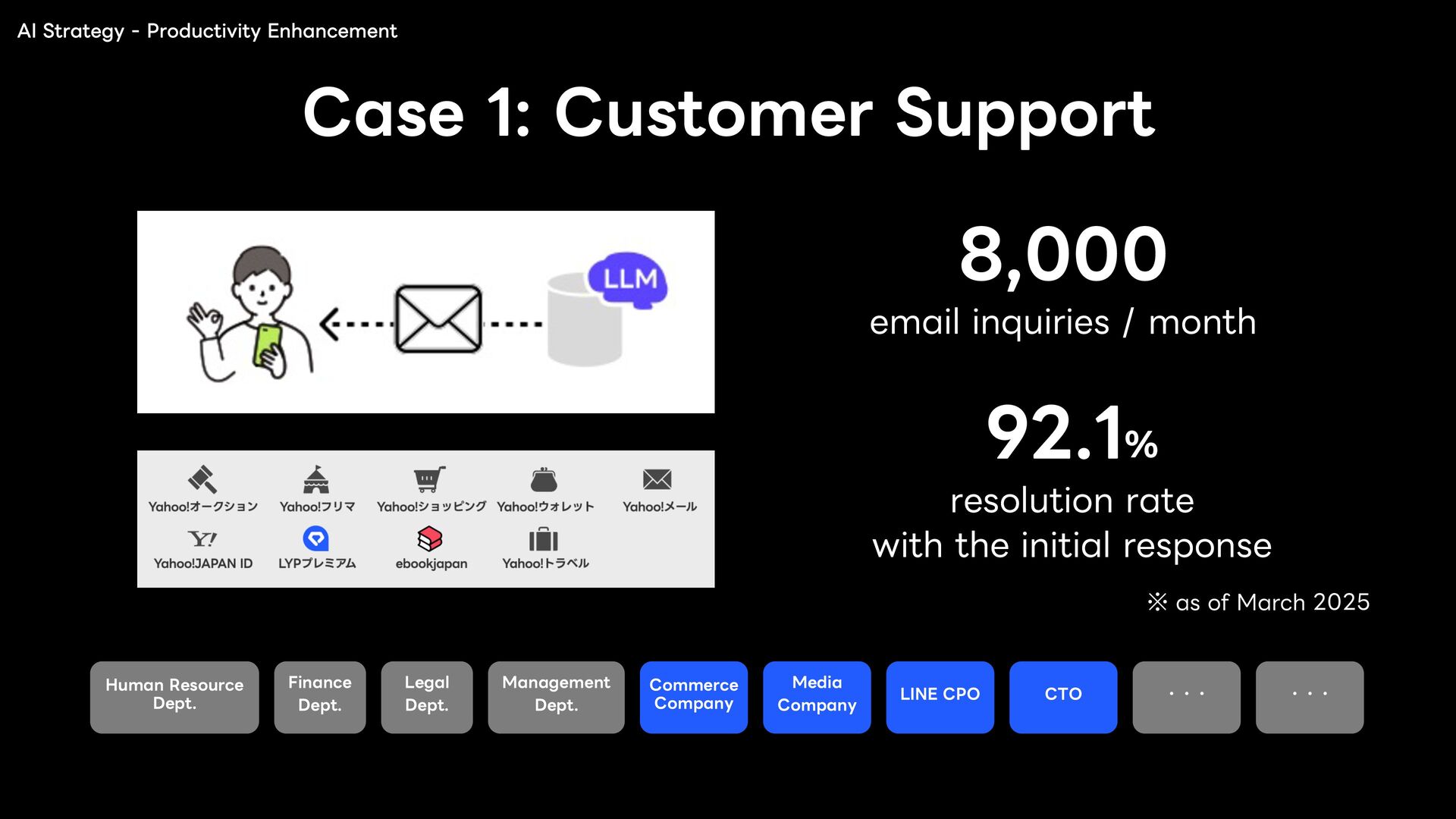 AI Strategy - Productivity Enhancement

Case 1: Customer Support

LLM

Yahoo!オークション
Yahoo!フリマ
Yahoo!ショッピング
Yahoo!ウォレット
Yahoo!メール
Yahoo!JAPAN ID
LYPプレミアム
ebookjapan
Yahoo!トラベル

8,000
email inquiries / month

92.1%
resolution rate with the initial response

※ as of March 2025

Human Resource Dept.
Finance Dept.
Legal Dept.
Management Dept.
Commerce Company
Media Company
LINE CPO
CTO
・・・
・・・